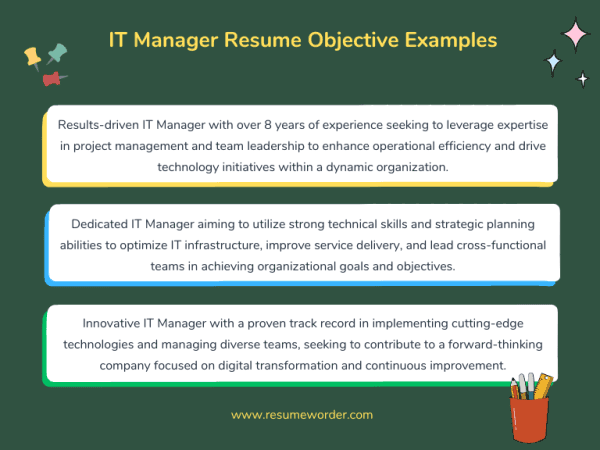 IT Manager Resume Objective Examples

Results-driven IT Manager with over 8 years of experience seeking to leverage expertise in project management and team leadership to enhance operational efficiency and drive technology initiatives within a dynamic organization.

Dedicated IT Manager aiming to utilize strong technical skills and strategic planning abilities to optimize IT infrastructure, improve service delivery, and lead cross-functional teams in achieving organizational goals and objectives.

Innovative IT Manager with a proven track record in implementing cutting-edge technologies and managing diverse teams, seeking to contribute to a forward-thinking company focused on digital transformation and continuous improvement.

www.resumeworder.com